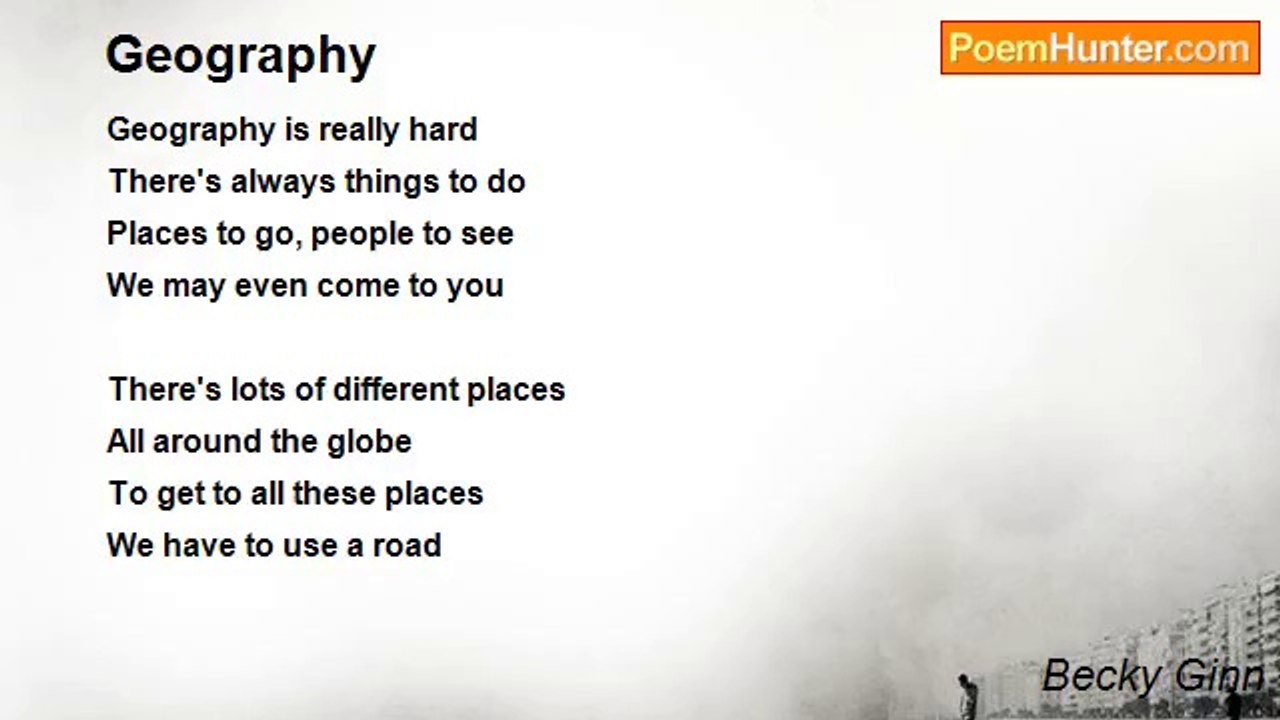 Geography

PoemHunter.com

Geography is really hard
There's always things to do
Places to go, people to see
We may even come to you

There's lots of different places
All around the globe
To get to all these places
We have to use a road

Becky Ginn